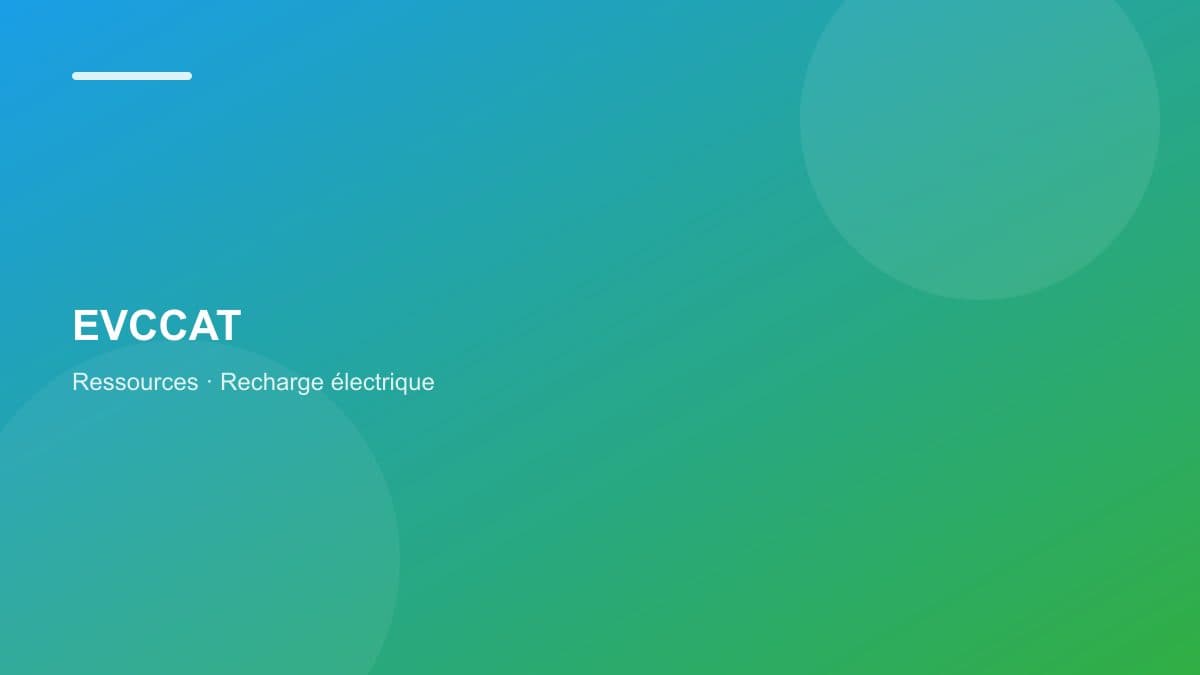 EVCCAT

Ressources · Recharge électrique